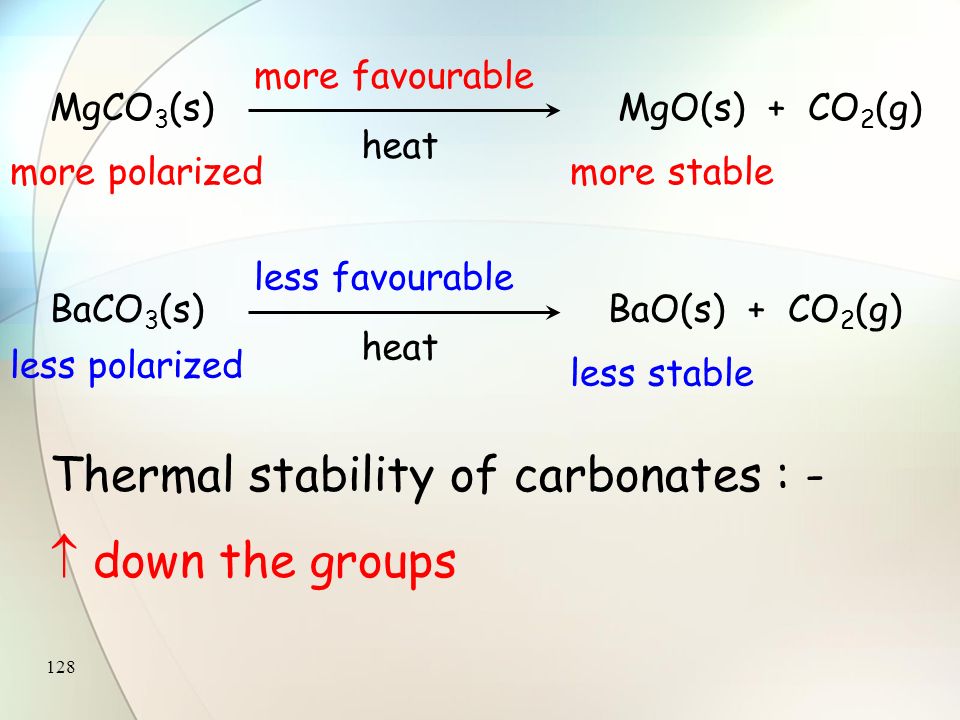 $MgCO_3(s) \xrightarrow[\text{heat}]{\text{more favourable}} MgO(s) + CO_2(g)$

more polarized

more stable

$BaCO_3(s) \xrightarrow[\text{heat}]{\text{less favourable}} BaO(s) + CO_2(g)$

less polarized

less stable

Thermal stability of carbonates : -

$\uparrow$ down the groups

128